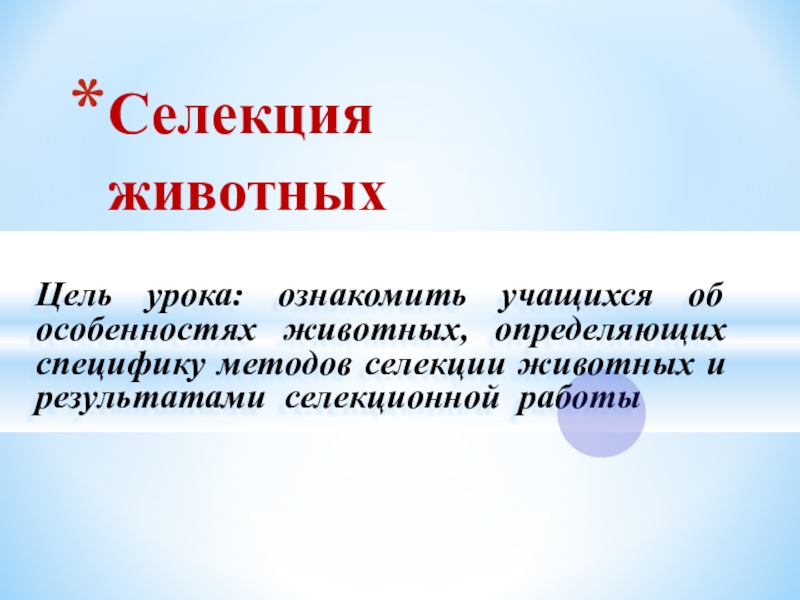 *Селекция животных

Цель урока: ознакомить учащихся об особенностях животных, определяющих специфику методов селекции животных и результатами селекционной работы